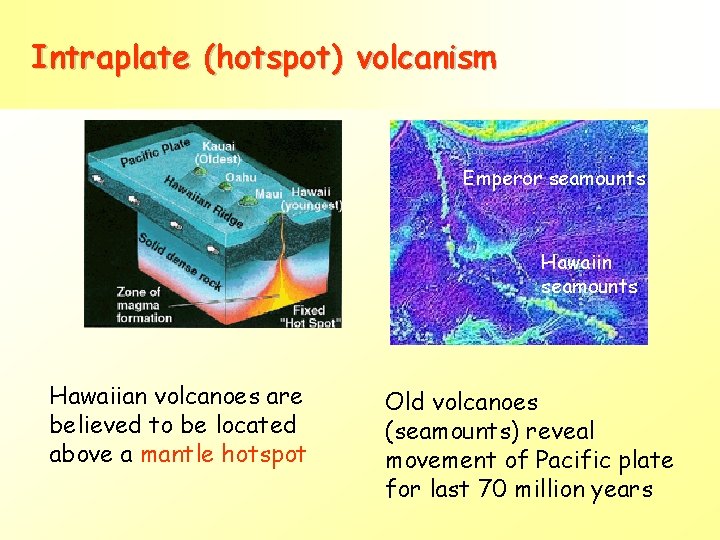 Intraplate (hotspot) volcanism

Pacific Plate
Kauai (Oldest)
Oahu
Maui
Hawaii (youngest)
Hawaiian Ridge
Solid dense rock
Zone of magma formation
Fixed "Hot Spot"

Emperor seamounts
Hawaiin seamounts

Hawaiian volcanoes are believed to be located above a mantle hotspot

Old volcanoes (seamounts) reveal movement of Pacific plate for last 70 million years